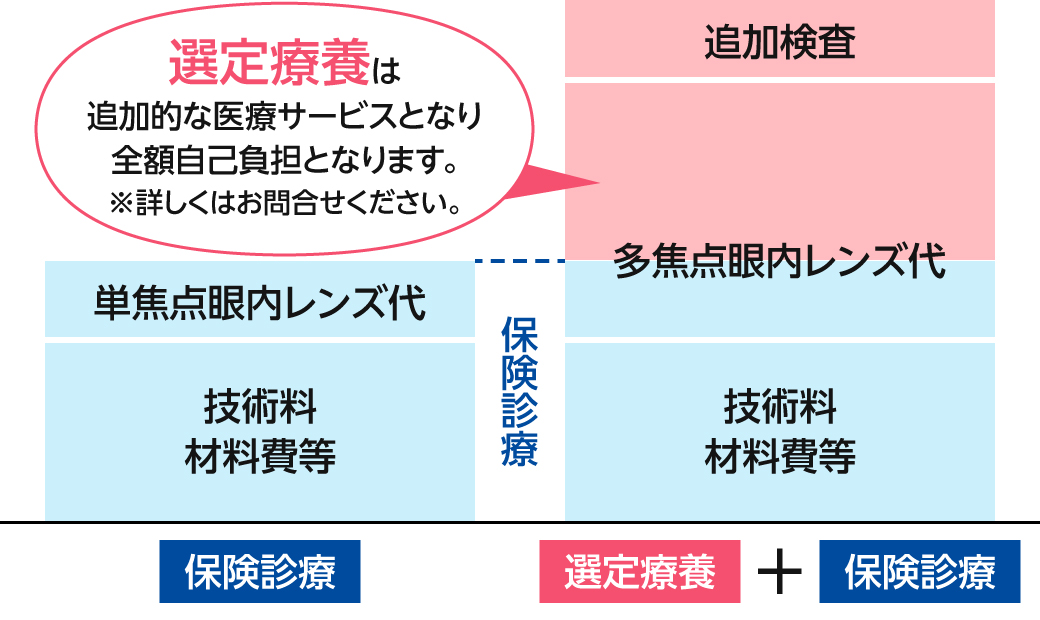 選定療養は
追加的な医療サービスとなり
全額自己負担となります。
※詳しくはお問合せください。

追加検査

多焦点眼内レンズ代

単焦点眼内レンズ代

保険診療

技術料
材料費等

技術料
材料費等

保険診療

選定療養 ＋ 保険診療